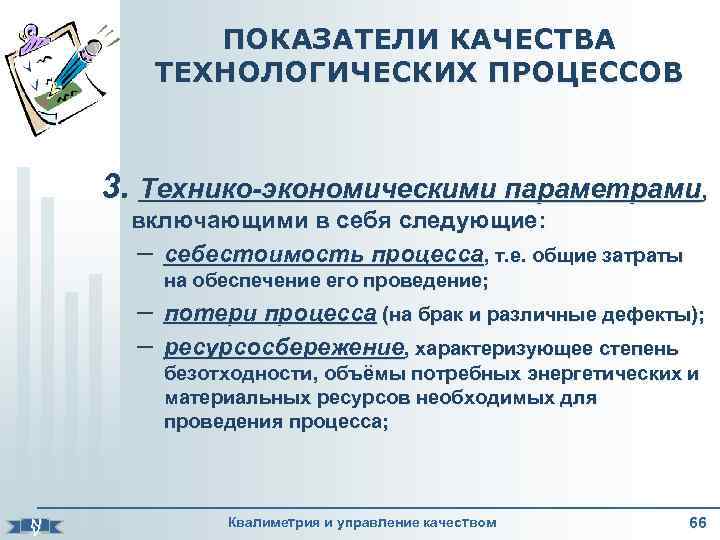 ПОКАЗАТЕЛИ КАЧЕСТВА ТЕХНОЛОГИЧЕСКИХ ПРОЦЕССОВ

3. Технико-экономическими параметрами, включающими в себя следующие:

– себестоимость процесса, т.е. общие затраты на обеспечение его проведение;

– потери процесса (на брак и различные дефекты);

– ресурсосбережение, характеризующее степень безотходности, объёмы потребных энергетических и материальных ресурсов необходимых для проведения процесса;

Квалиметрия и управление качеством

66